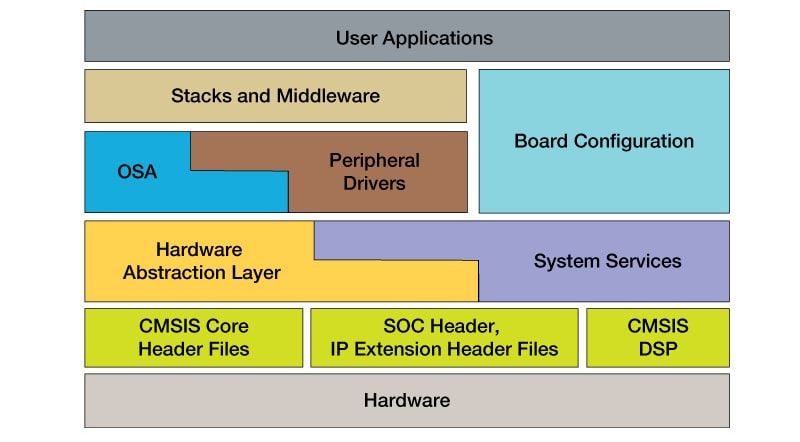 User Applications

Stacks and Middleware

Board Configuration

OSA

Peripheral Drivers

Hardware Abstraction Layer

System Services

CMSIS Core Header Files

SOC Header, IP Extension Header Files

CMSIS DSP

Hardware